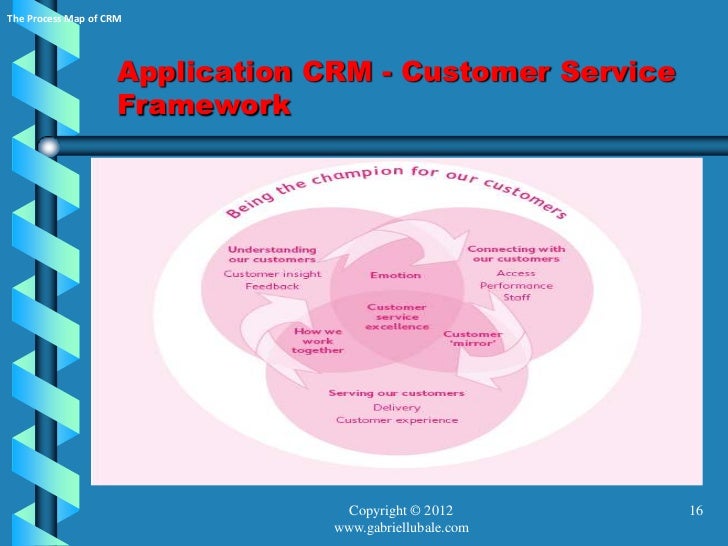 The Process Map of CRM

Application CRM - Customer Service Framework

Being the champion for our customers

Understanding our customers
Customer insight
Feedback

Emotion

Connecting with our customers
Access
Performance
Staff

Customer service excellence

How we work together

Customer 'mirror'

Serving our customers
Delivery
Customer experience

Copyright © 2012
www.gabriellubale.com

16